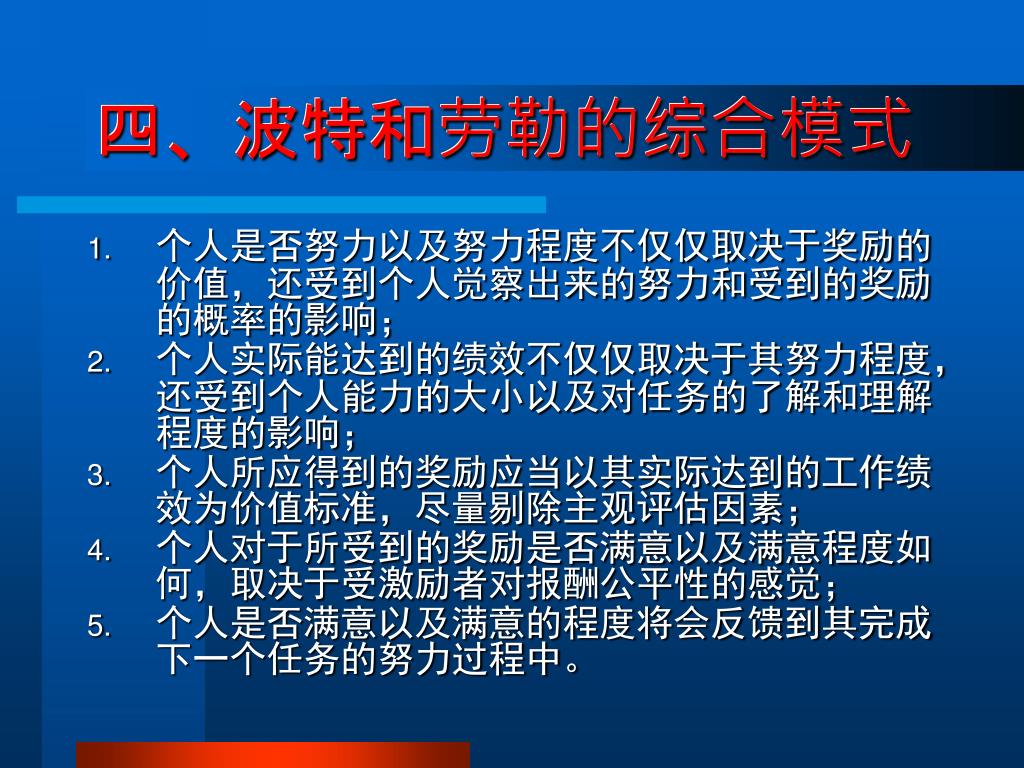 四、波特和劳勒的综合模式

1. 个人是否努力以及努力程度不仅仅取决于奖励的价值，还受到个人觉察出来的努力和受到的奖励的概率的影响；
2. 个人实际能达到的绩效不仅仅取决于其努力程度，还受到个人能力的大小以及对任务的了解和理解程度的影响；
3. 个人所应得到的奖励应当以其实际达到的工作绩效为价值标准，尽量剔除主观评估因素；
4. 个人对于所受到的奖励是否满意以及满意程度如何，取决于受激励者对报酬公平性的感觉；
5. 个人是否满意以及满意的程度将会反馈到其完成下一个任务的努力过程中。